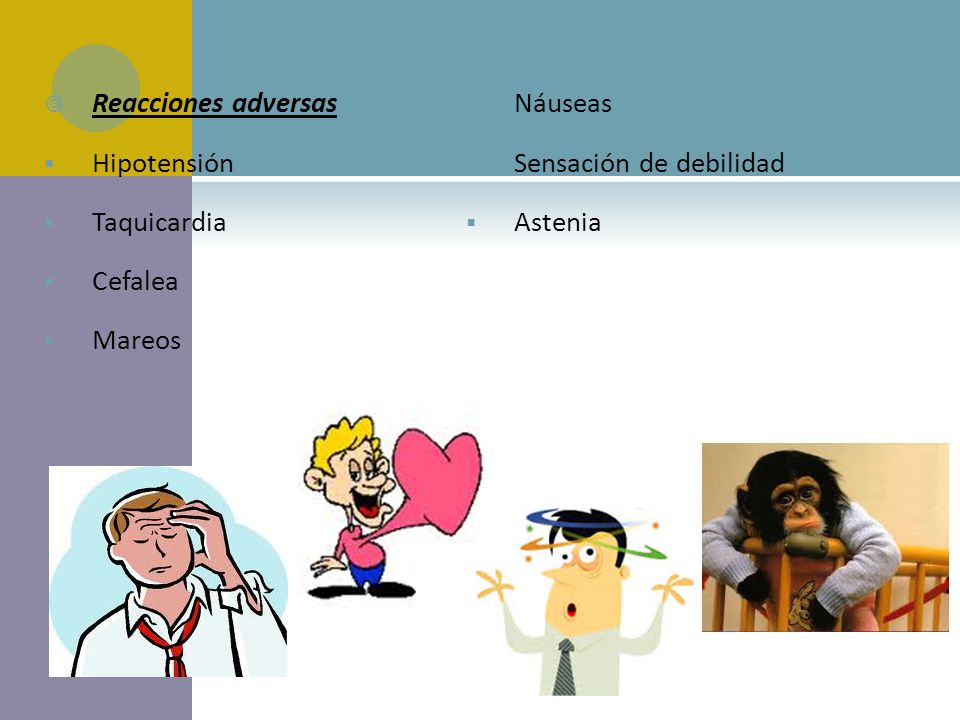 Reacciones adversas

Hipotensión

Taquicardia

Cefalea

Mareos

Náuseas

Sensación de debilidad

Astenia